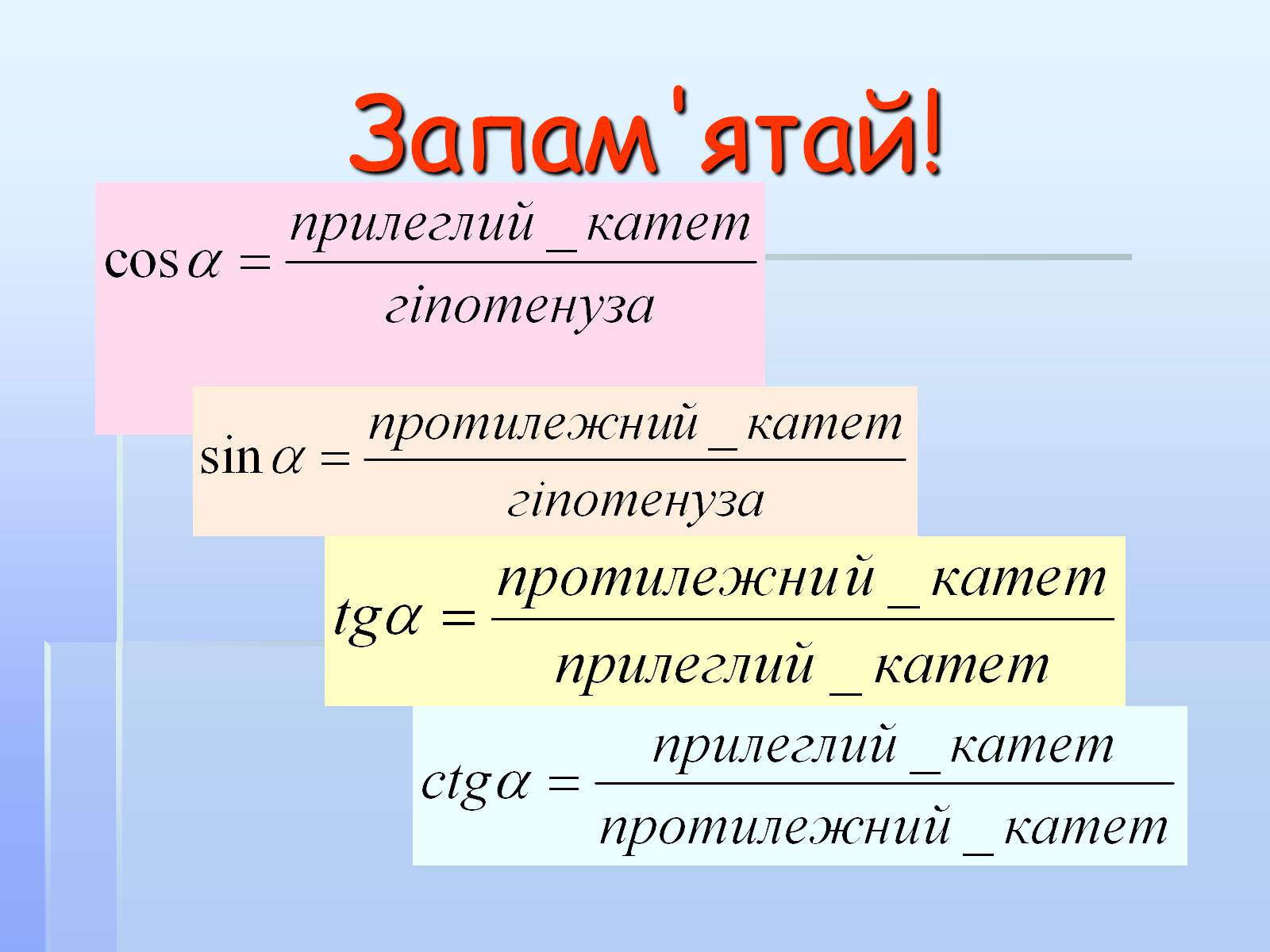 Запам'ятай!

$\cos\alpha = \frac{прилеглий\_катет}{гіпотенуза}$

$\sin\alpha = \frac{протилежний\_катет}{гіпотенуза}$

$tg\alpha = \frac{протилежний\_катет}{прилеглий\_катет}$

$ctg\alpha = \frac{прилеглий\_катет}{протилежний\_катет}$